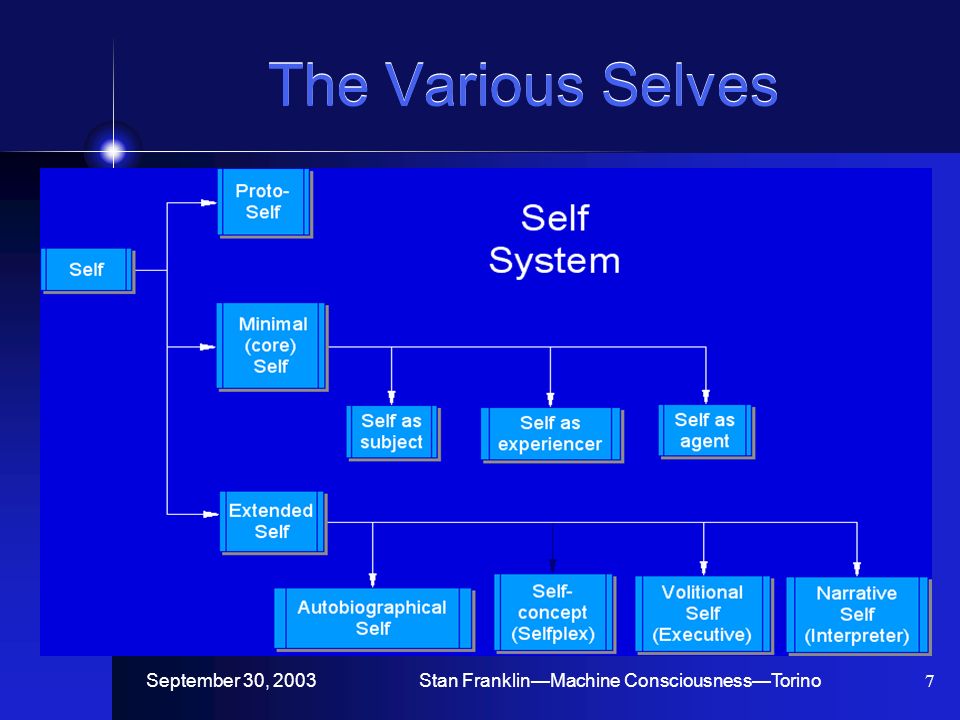 The Various Selves

Self System

Self

Proto-Self

Minimal (core) Self

Self as subject

Self as experiencer

Self as agent

Extended Self

Autobiographical Self

Self-concept (Selfplex)

Volitional Self (Executive)

Narrative Self (Interpreter)

September 30, 2003

Stan Franklin—Machine Consciousness—Torino

7